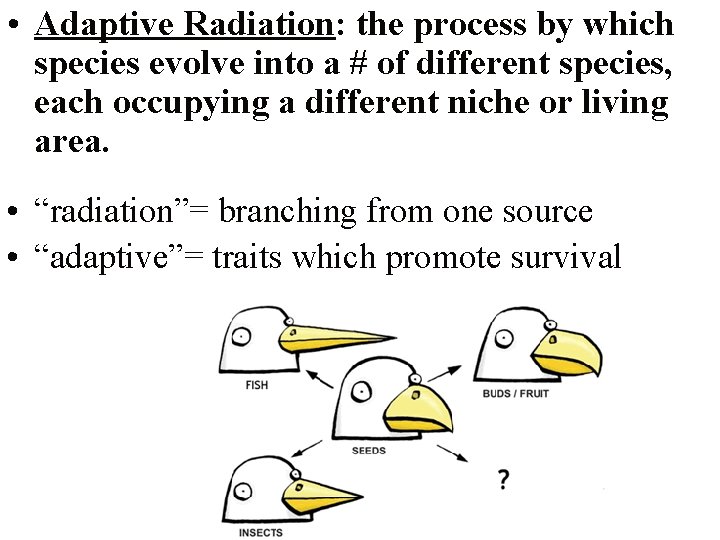 • Adaptive Radiation: the process by which species evolve into a # of different species, each occupying a different niche or living area.

• "radiation"= branching from one source
• "adaptive"= traits which promote survival

FISH

BUDS / FRUIT

SEEDS

?

INSECTS